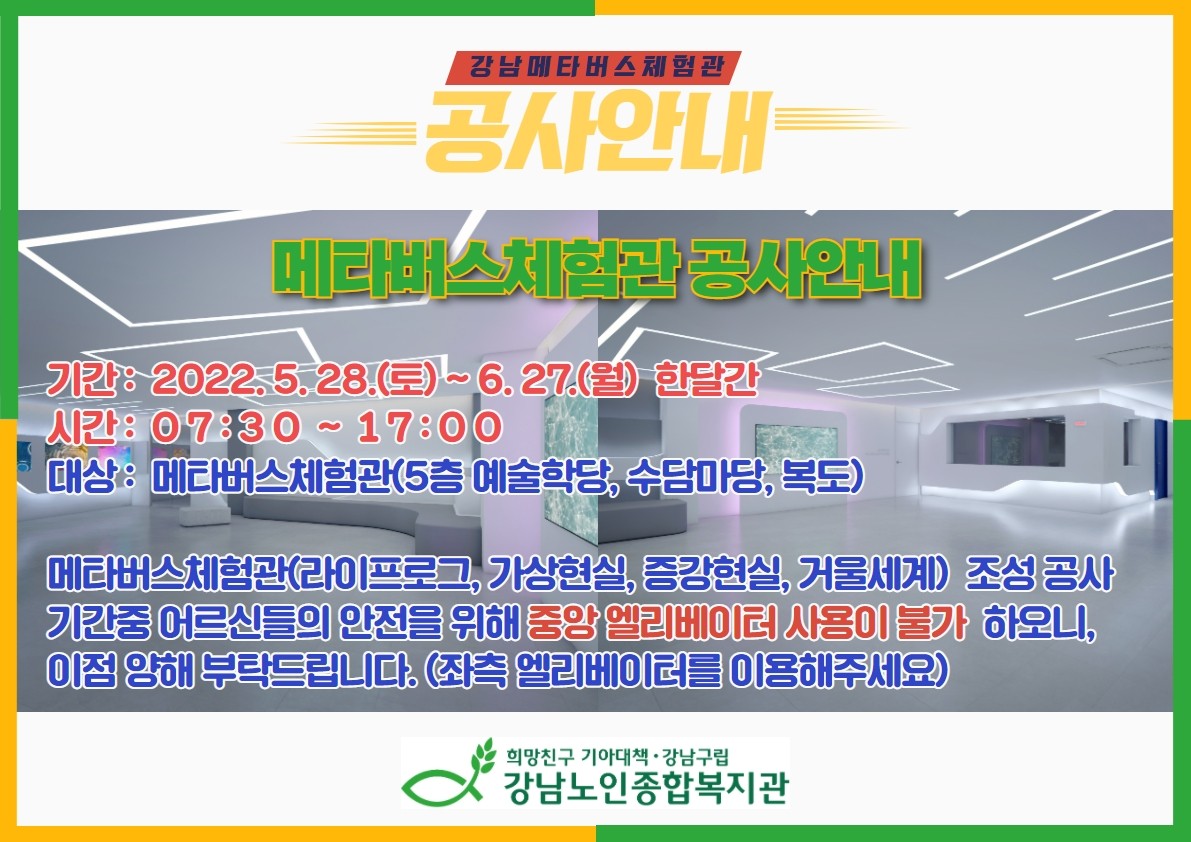 강남메타버스체험관

공사안내

메타버스체험관 공사안내

기간 : 2022. 5. 28.(토) ~ 6. 27.(월) 한달간
시간 : 07:30 ~ 17:00
대상 : 메타버스체험관(5층 예술학당, 수담마당, 복도)

메타버스체험관(라이프로그, 가상현실, 증강현실, 거울세계) 조성 공사 기간중 어르신들의 안전을 위해 중앙 엘리베이터 사용이 불가 하오니, 이점 양해 부탁드립니다. (좌측 엘리베이터를 이용해주세요)

희망친구 기아대책·강남구립
강남노인종합복지관